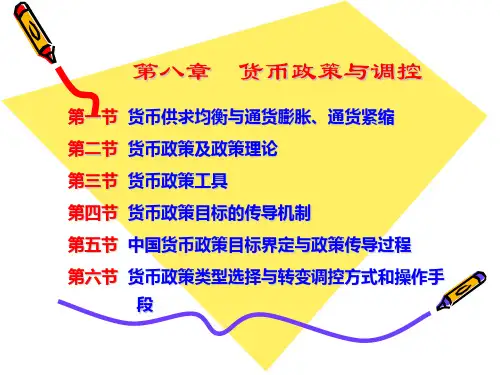 第八章　货币政策与调控

第一节 货币供求均衡与通货膨胀、通货紧缩

第二节 货币政策及政策理论

第三节 货币政策工具

第四节 货币政策目标的传导机制

第五节 中国货币政策目标界定与政策传导过程

第六节 货币政策类型选择与转变调控方式和操作手段